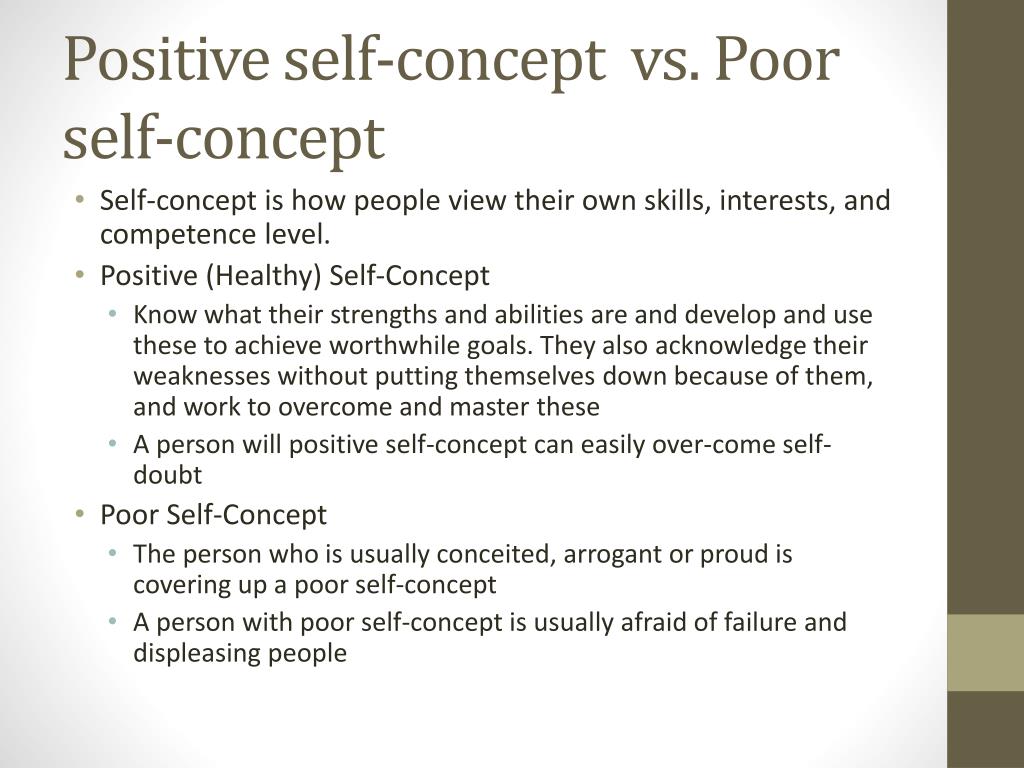 Positive self-concept vs. Poor self-concept

• Self-concept is how people view their own skills, interests, and competence level.
• Positive (Healthy) Self-Concept
  • Know what their strengths and abilities are and develop and use these to achieve worthwhile goals. They also acknowledge their weaknesses without putting themselves down because of them, and work to overcome and master these
  • A person will positive self-concept can easily over-come self-doubt
• Poor Self-Concept
  • The person who is usually conceited, arrogant or proud is covering up a poor self-concept
  • A person with poor self-concept is usually afraid of failure and displeasing people